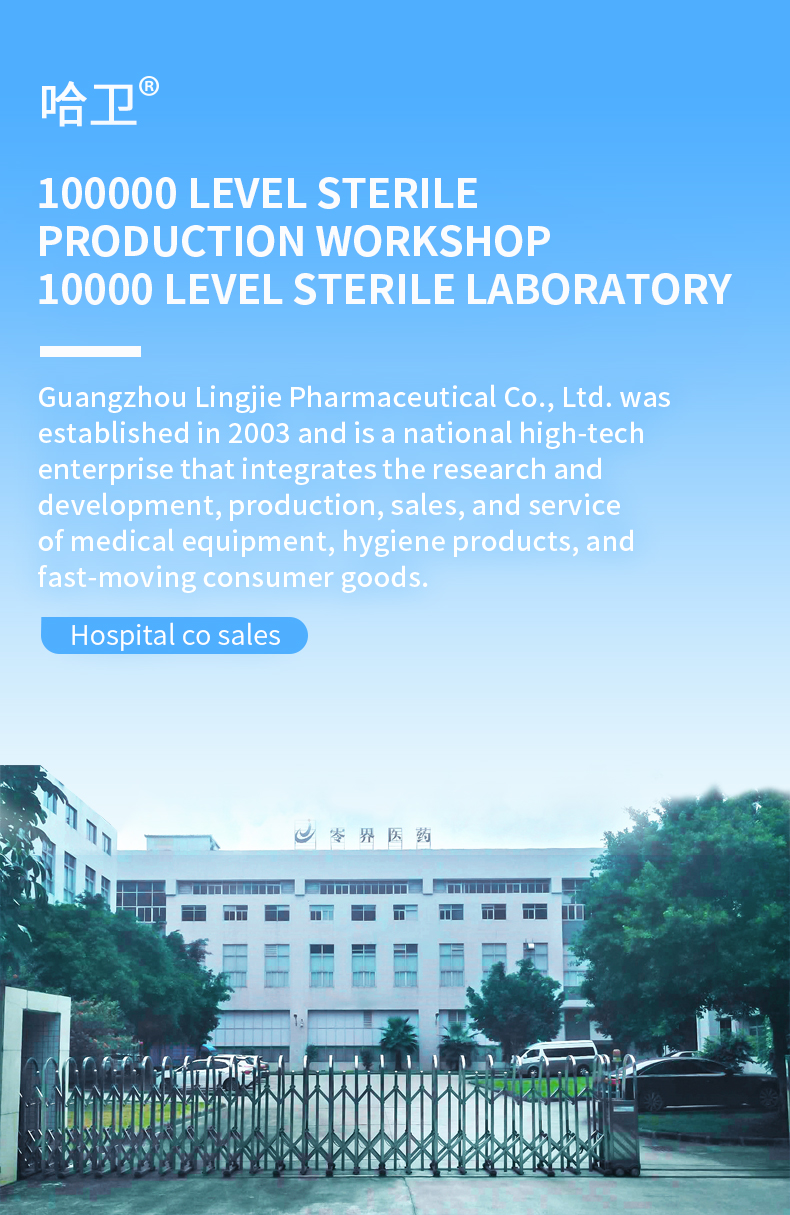 哈卫®

100000 LEVEL STERILE PRODUCTION WORKSHOP
10000 LEVEL STERILE LABORATORY

Guangzhou Lingjie Pharmaceutical Co., Ltd. was established in 2003 and is a national high-tech enterprise that integrates the research and development, production, sales, and service of medical equipment, hygiene products, and fast-moving consumer goods.

Hospital co sales

零界医药